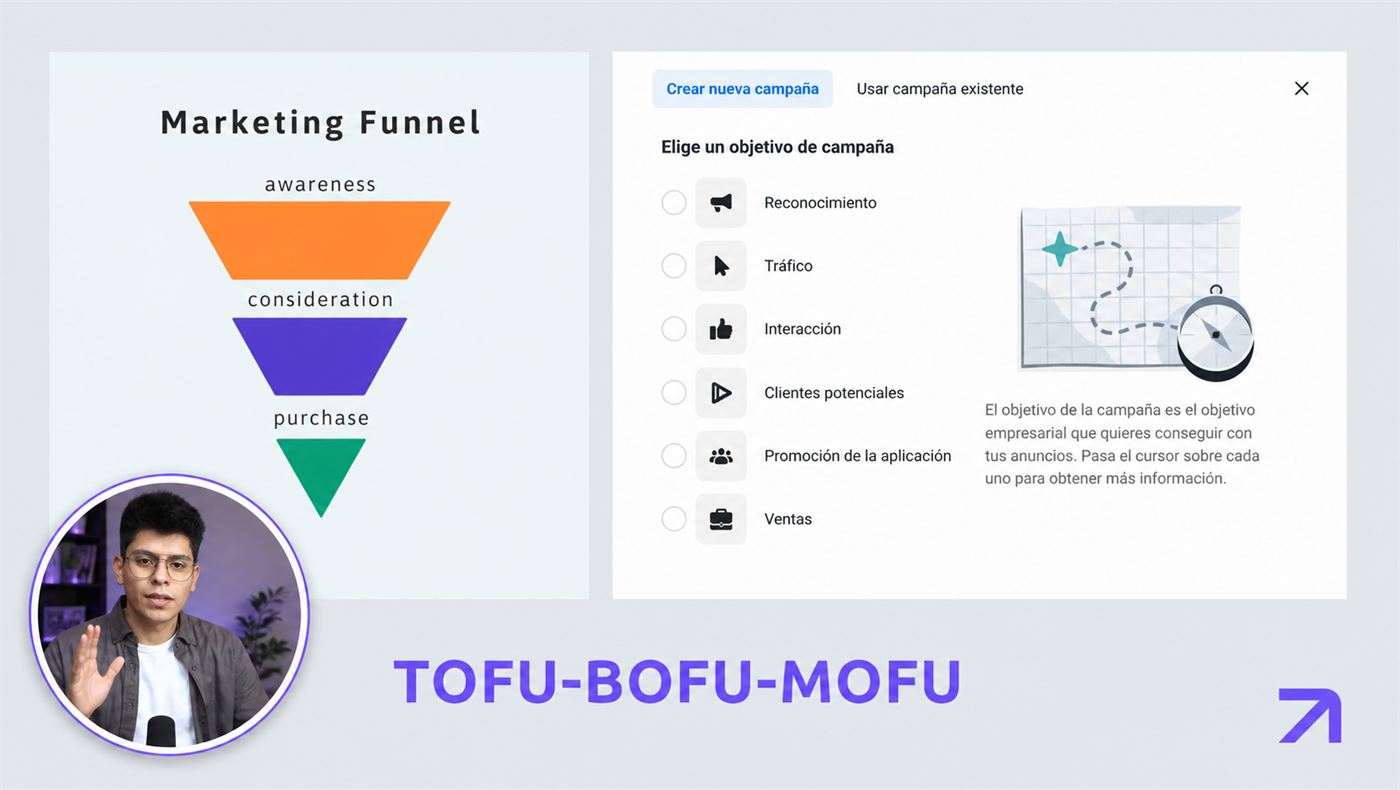 Marketing Funnel

awareness

consideration

purchase

Crear nueva campaña    Usar campaña existente

Elige un objetivo de campaña

Reconocimiento

Tráfico

Interacción

Clientes potenciales

Promoción de la aplicación

Ventas

El objetivo de la campaña es el objetivo empresarial que quieres conseguir con tus anuncios. Pasa el cursor sobre cada uno para obtener más información.

TOFU-BOFU-MOFU